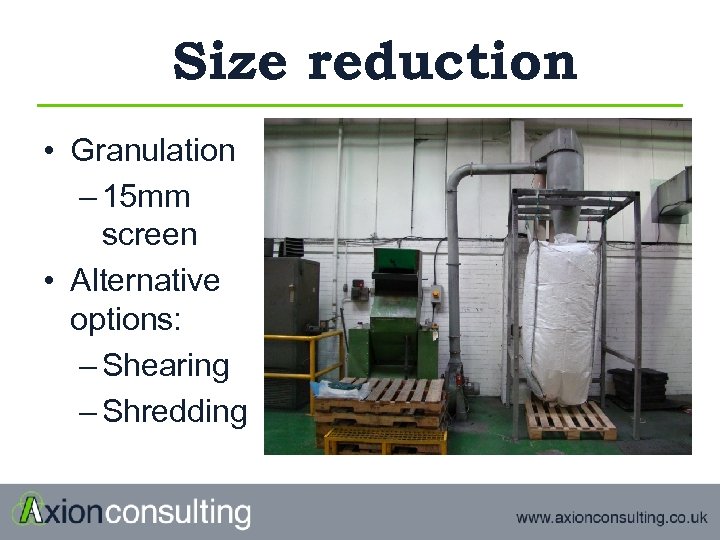 Size reduction

• Granulation
 – 15mm screen
• Alternative options:
 – Shearing
 – Shredding

Axionconsulting

www.axionconsulting.co.uk